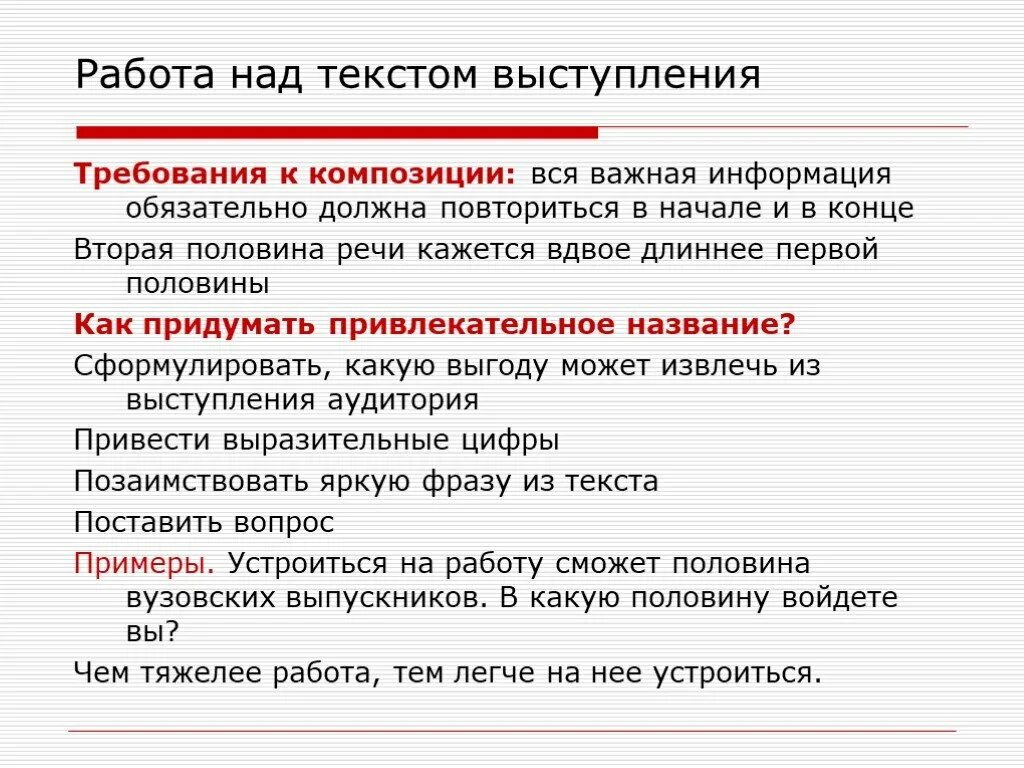 Работа над текстом выступления

Требования к композиции: вся важная информация обязательно должна повториться в начале и в конце

Вторая половина речи кажется вдвое длиннее первой половины

Как придумать привлекательное название?

Сформулировать, какую выгоду может извлечь из выступления аудитория

Привести выразительные цифры

Позаимствовать яркую фразу из текста

Поставить вопрос

Примеры. Устроиться на работу сможет половина вузовских выпускников. В какую половину войдете вы?

Чем тяжелее работа, тем легче на нее устроиться.